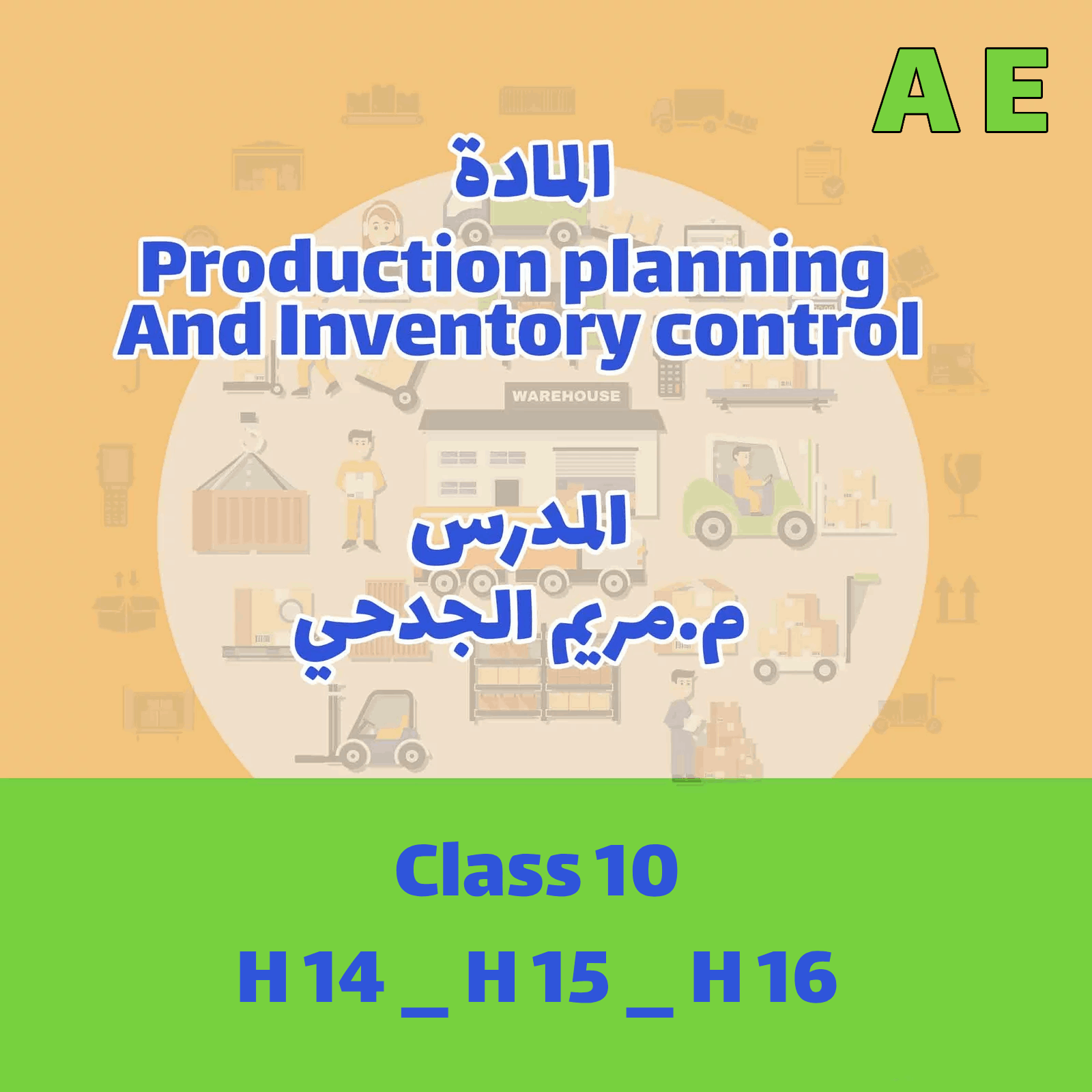 A E

المادة

Production planning And Inventory control

WAREHOUSE

المدرس

م.مريم الجدحي

Class 10

H 14 _ H 15 _ H 16